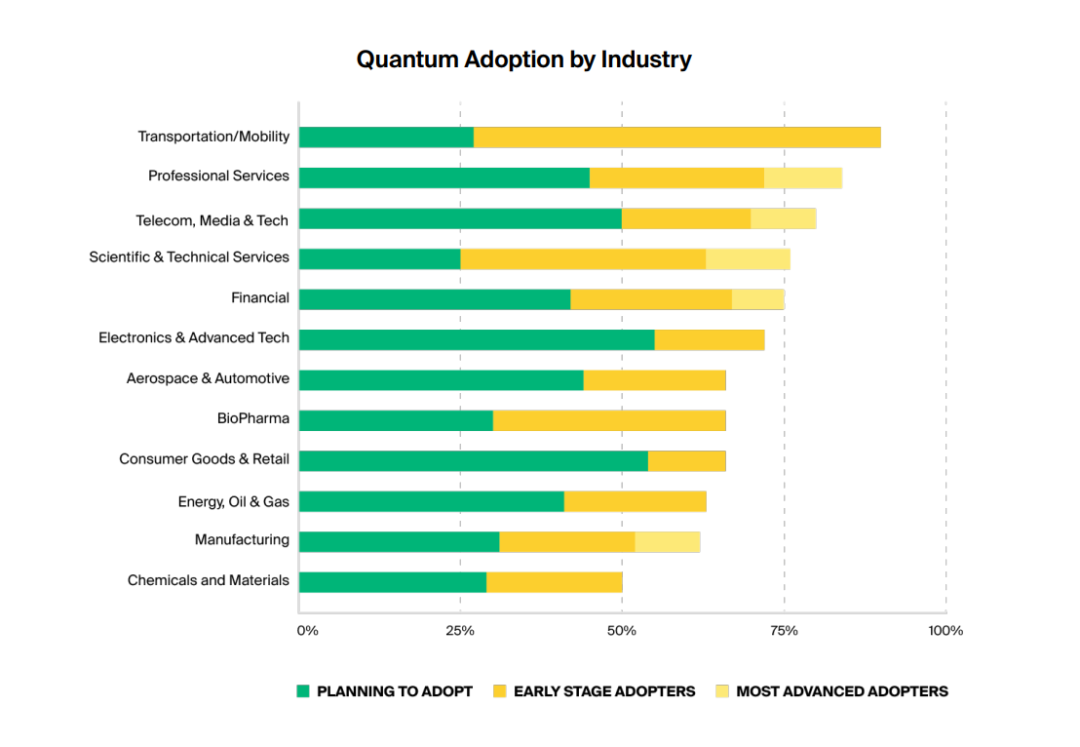 Quantum Adoption by Industry

Transportation/Mobility
Professional Services
Telecom, Media & Tech
Scientific & Technical Services
Financial
Electronics & Advanced Tech
Aerospace & Automotive
BioPharma
Consumer Goods & Retail
Energy, Oil & Gas
Manufacturing
Chemicals and Materials

0%
25%
50%
75%
100%

PLANNING TO ADOPT
EARLY STAGE ADOPTERS
MOST ADVANCED ADOPTERS